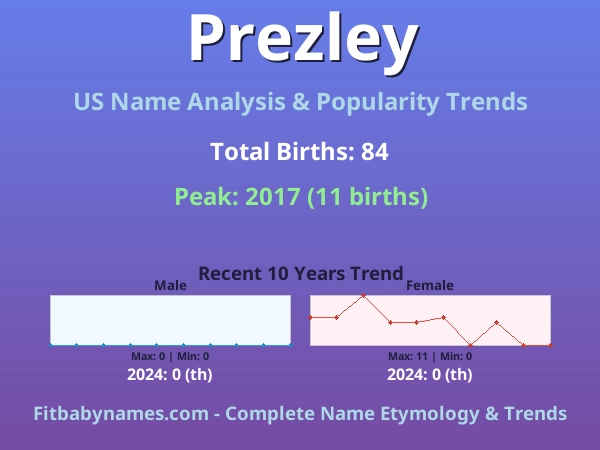 Prezley

US Name Analysis & Popularity Trends

Total Births: 84

Peak: 2017 (11 births)

Recent 10 Years Trend

Male

Max: 0 | Min: 0

2024: 0 (th)

Female

Max: 11 | Min: 0

2024: 0 (th)

Fitbabynames.com - Complete Name Etymology & Trends